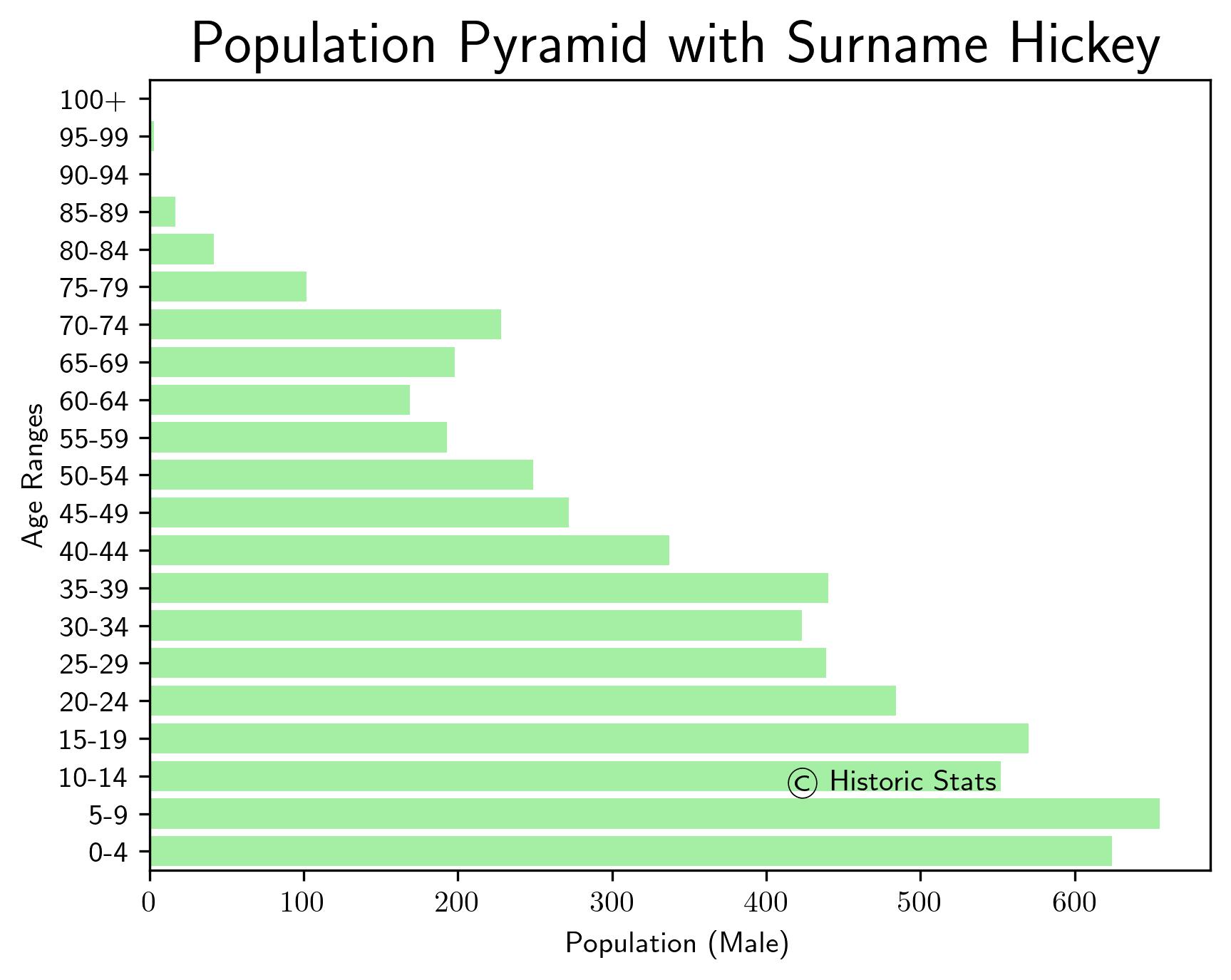 Population Pyramid with Surname Hickey

Age Ranges

100+
95-99
90-94
85-89
80-84
75-79
70-74
65-69
60-64
55-59
50-54
45-49
40-44
35-39
30-34
25-29
20-24
15-19
10-14
5-9
0-4

© Historic Stats

0 100 200 300 400 500 600

Population (Male)